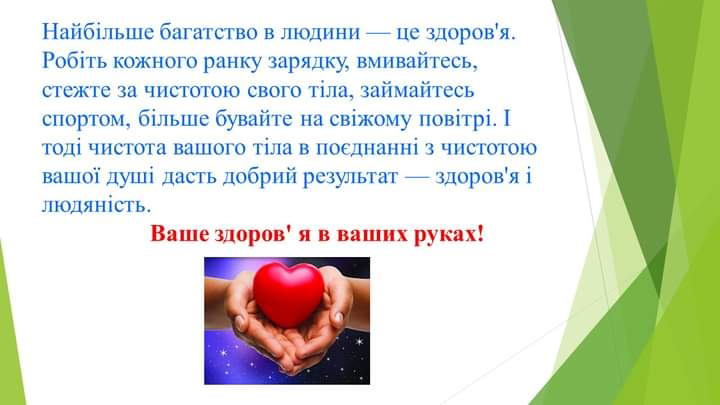 Найбільше багатство в людини — це здоров'я. Робіть кожного ранку зарядку, вмивайтесь, стежте за чистотою свого тіла, займайтесь спортом, більше бувайте на свіжому повітрі. І тоді чистота вашого тіла в поєднанні з чистотою вашої душі дасть добрий результат — здоров'я і людяність.

Ваше здоров' я в ваших руках!